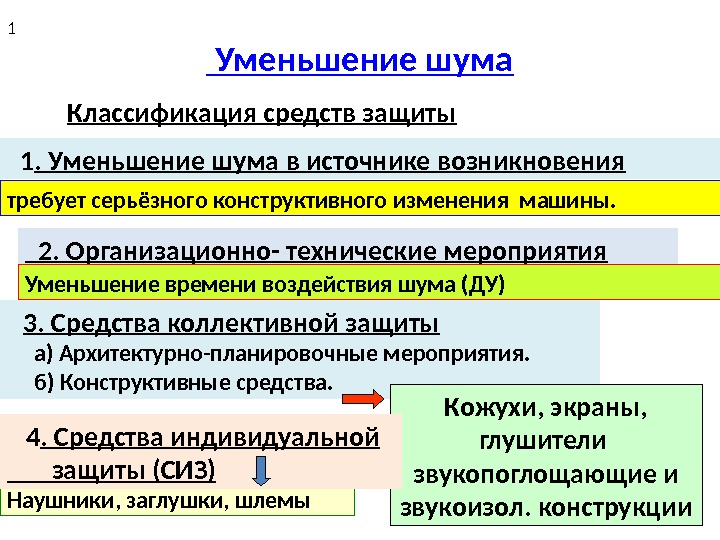 1

Уменьшение шума

Классификация средств защиты

1. Уменьшение шума в источнике возникновения

требует серьёзного конструктивного изменения машины.

2. Организационно- технические мероприятия

Уменьшение времени воздействия шума (ДУ)

3. Средства коллективной защиты

а) Архитектурно-планировочные мероприятия.

б) Конструктивные средства.

Кожухи, экраны, глушители звукопоглощающие и звукоизол. конструкции

4. Средства индивидуальной защиты (СИЗ)

Наушники, заглушки, шлемы